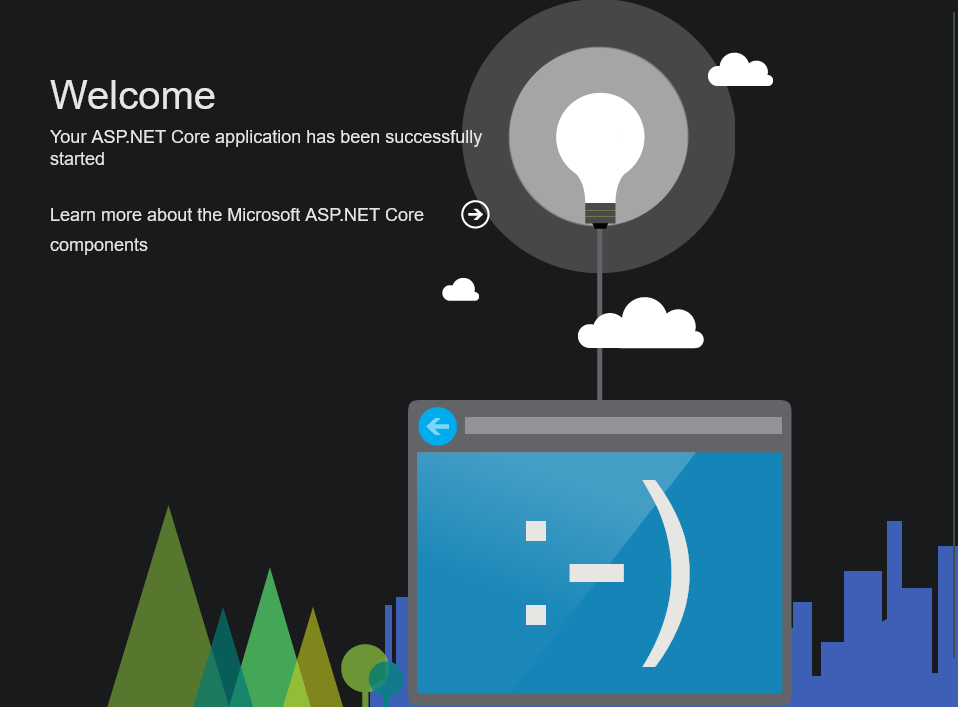 Welcome

Your ASP.NET Core application has been successfully started

Learn more about the Microsoft ASP.NET Core components

:-)